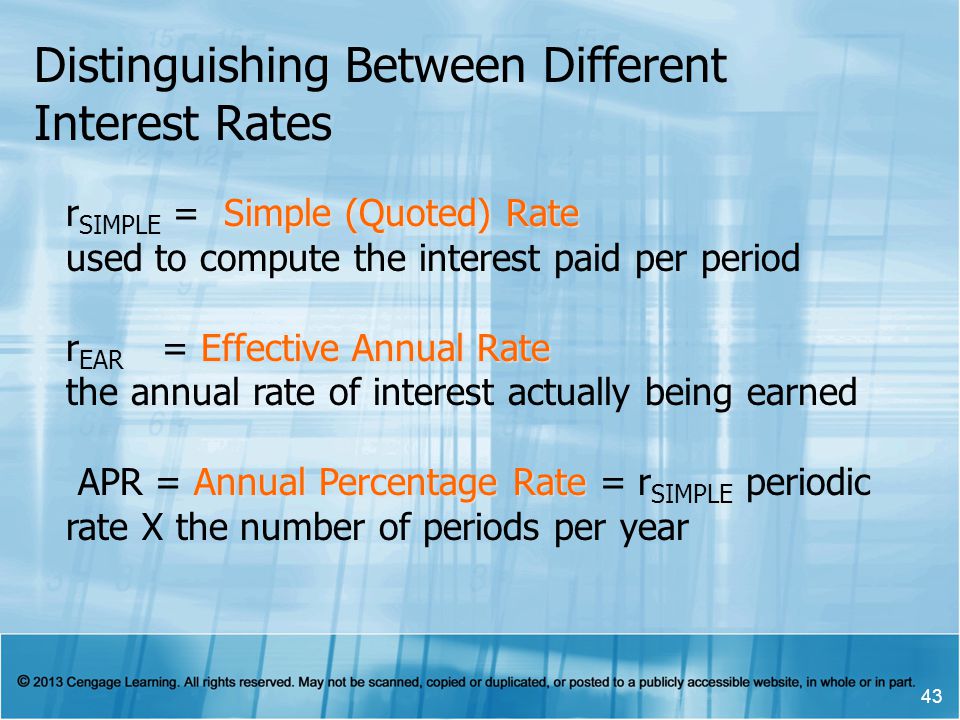 Distinguishing Between Different Interest Rates

$r_{SIMPLE}$ = Simple (Quoted) Rate
used to compute the interest paid per period

$r_{EAR}$ = Effective Annual Rate
the annual rate of interest actually being earned

APR = Annual Percentage Rate = $r_{SIMPLE}$ periodic rate X the number of periods per year

© 2013 Cengage Learning. All rights reserved. May not be scanned, copied or duplicated, or posted to a publicly accessible website, in whole or in part.

43